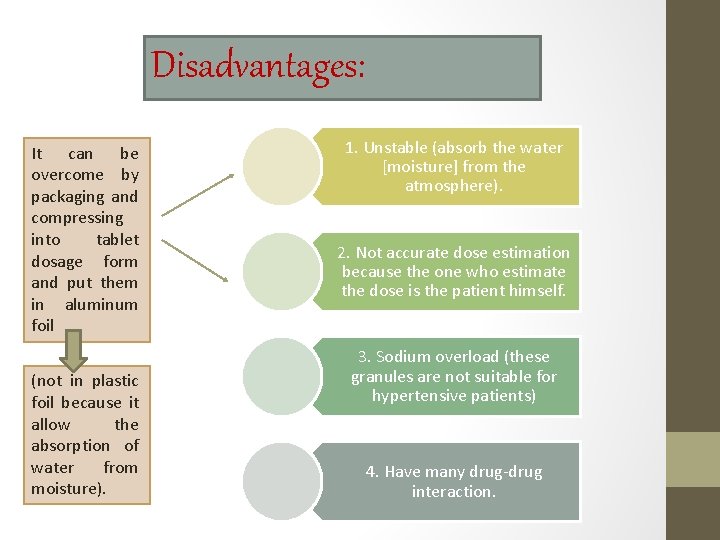 Disadvantages:

It can be overcome by packaging and compressing into tablet dosage form and put them in aluminum foil

(not in plastic foil because it allow the absorption of water from moisture).

1. Unstable (absorb the water [moisture] from the atmosphere).

2. Not accurate dose estimation because the one who estimate the dose is the patient himself.

3. Sodium overload (these granules are not suitable for hypertensive patients)

4. Have many drug-drug interaction.